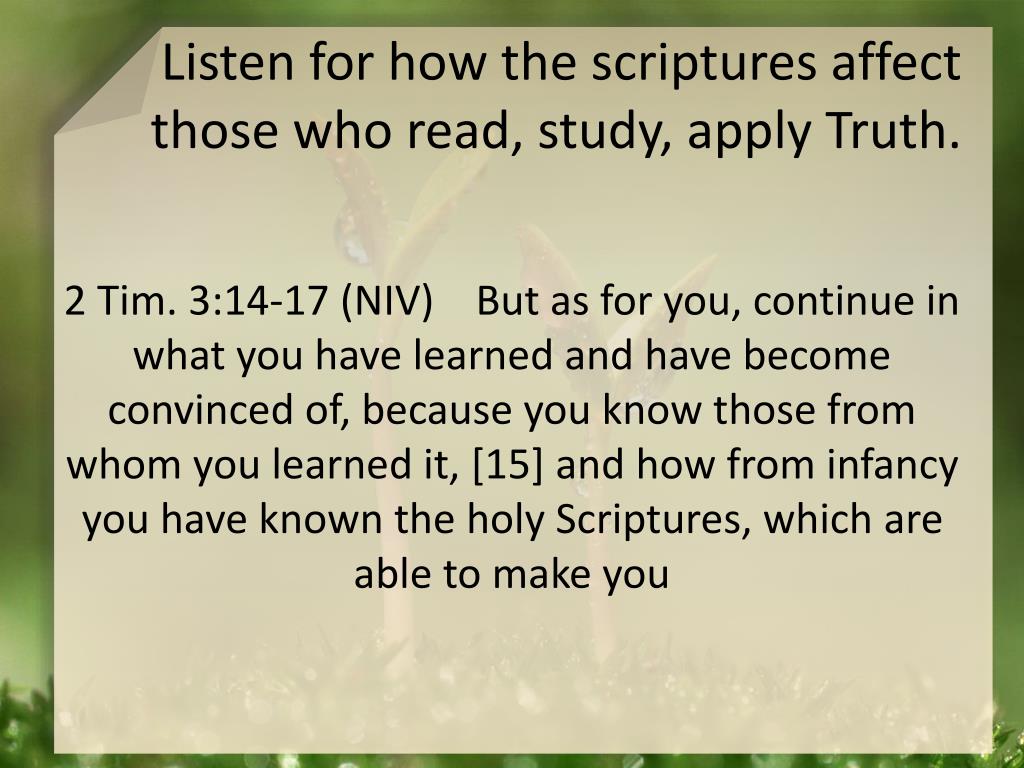 Listen for how the scriptures affect those who read, study, apply Truth.

2 Tim. 3:14-17 (NIV) But as for you, continue in what you have learned and have become convinced of, because you know those from whom you learned it, [15] and how from infancy you have known the holy Scriptures, which are able to make you